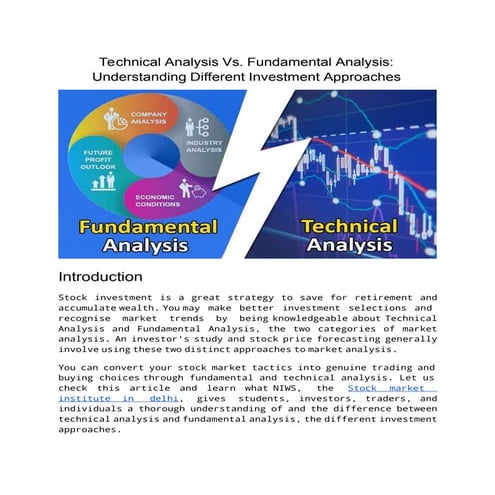 Technical Analysis Vs. Fundamental Analysis: Understanding Different Investment Approaches

COMPANY ANALYSIS

INDUSTRY ANALYSIS

FUTURE PROFIT OUTLOOK

ECONOMIC CONDITIONS

Fundamental Analysis

Technical Analysis

Introduction

Stock investment is a great strategy to save for retirement and accumulate wealth. You may make better investment selections and recognise market trends by being knowledgeable about Technical Analysis and Fundamental Analysis, the two categories of market analysis. An investor's study and stock price forecasting generally involve using these two distinct approaches to market analysis.

You can convert your stock market tactics into genuine trading and buying choices through fundamental and technical analysis. Let us check this article and learn what NIWS, the Stock market institute in delhi, gives students, investors, traders, and individuals a thorough understanding of and the difference between technical analysis and fundamental analysis, the different investment approaches.